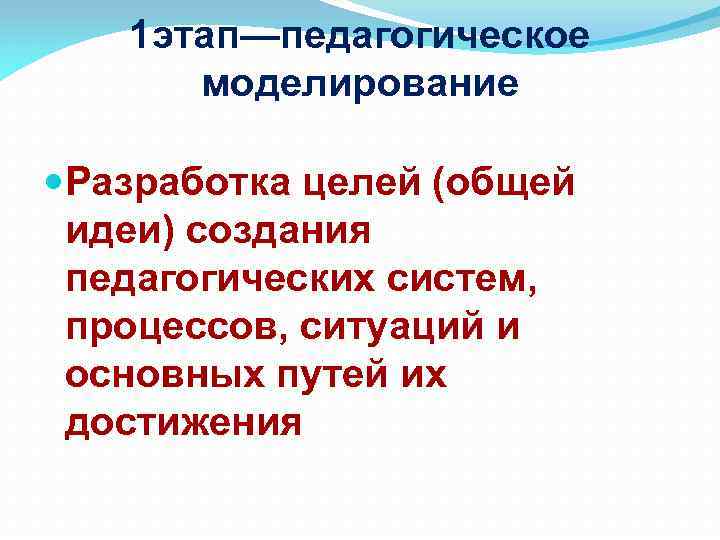 1этап—педагогическое моделирование

Разработка целей (общей идеи) создания педагогических систем, процессов, ситуаций и основных путей их достижения